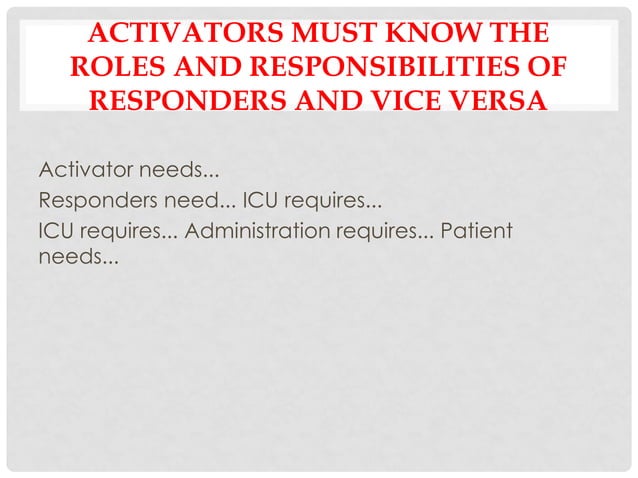 ACTIVATORS MUST KNOW THE ROLES AND RESPONSIBILITIES OF RESPONDERS AND VICE VERSA

Activator needs...
Responders need... ICU requires...
ICU requires... Administration requires... Patient needs...